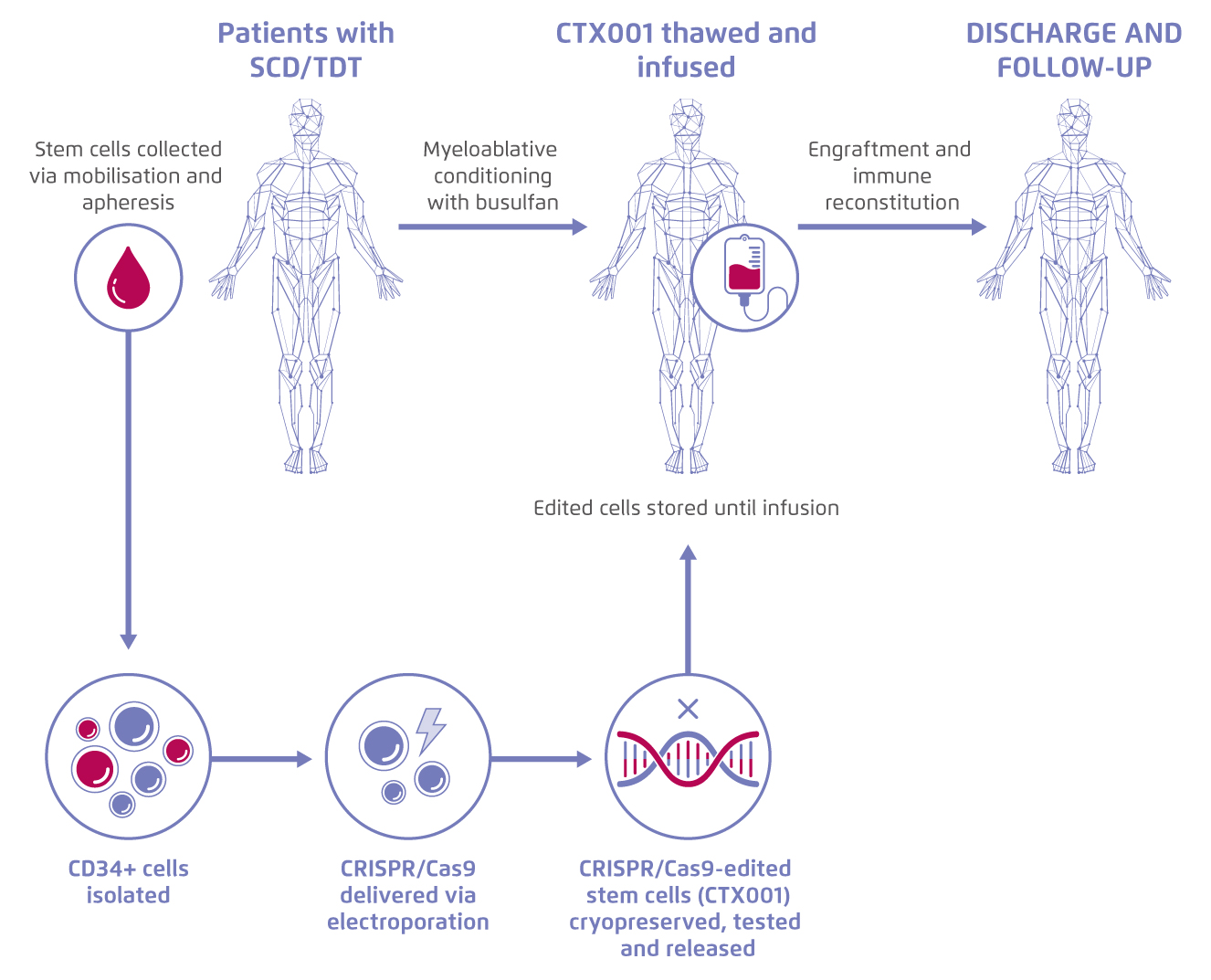 Patients with SCD/TDT

CTX001 thawed and infused

DISCHARGE AND FOLLOW-UP

Stem cells collected via mobilisation and apheresis

Myeloablative conditioning with busulfan

Engraftment and immune reconstitution

Edited cells stored until infusion

CD34+ cells isolated

CRISPR/Cas9 delivered via electroporation

CRISPR/Cas9-edited stem cells (CTX001) cryopreserved, tested and released